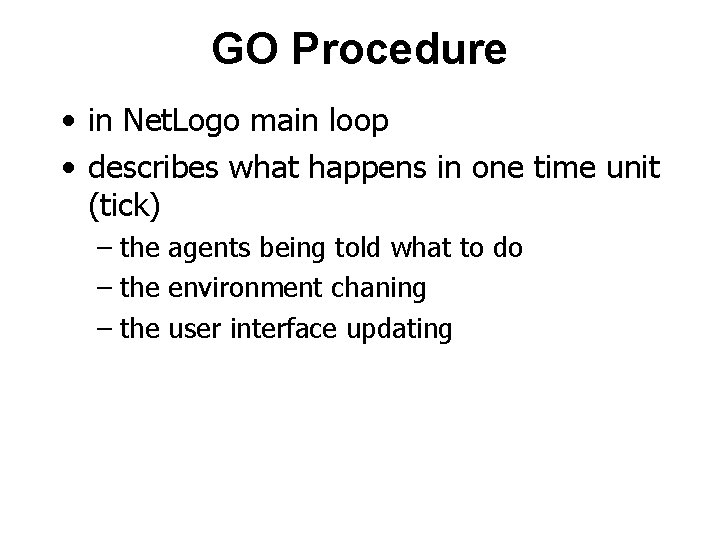 GO Procedure

• in NetLogo main loop
• describes what happens in one time unit (tick)
– the agents being told what to do
– the environment chaning
– the user interface updating